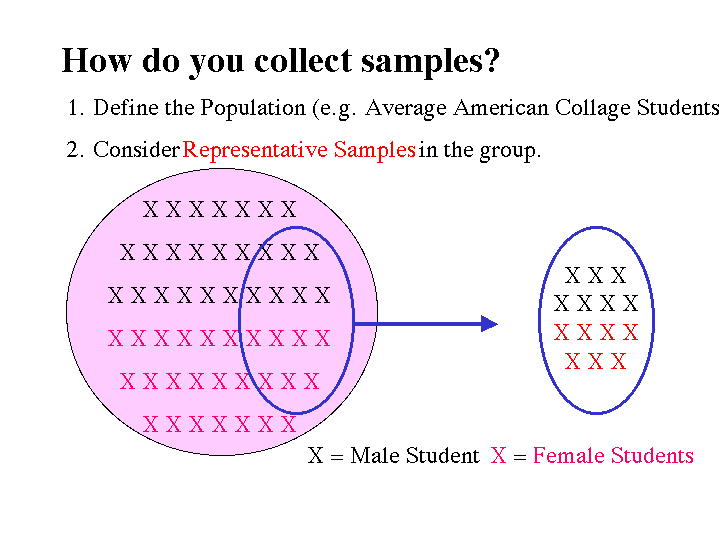 How do you collect samples?

1. Define the Population (e.g. Average American Collage Students

2. Consider Representative Samples in the group.

X X X X X X X
X X X X X X X X X
X X X X X X X X X X
X X X X X X X X X X
X X X X X X X X X
X X X X X X X

X X X
X X X X
X X X X
X X X

X = Male Student X = Female Students